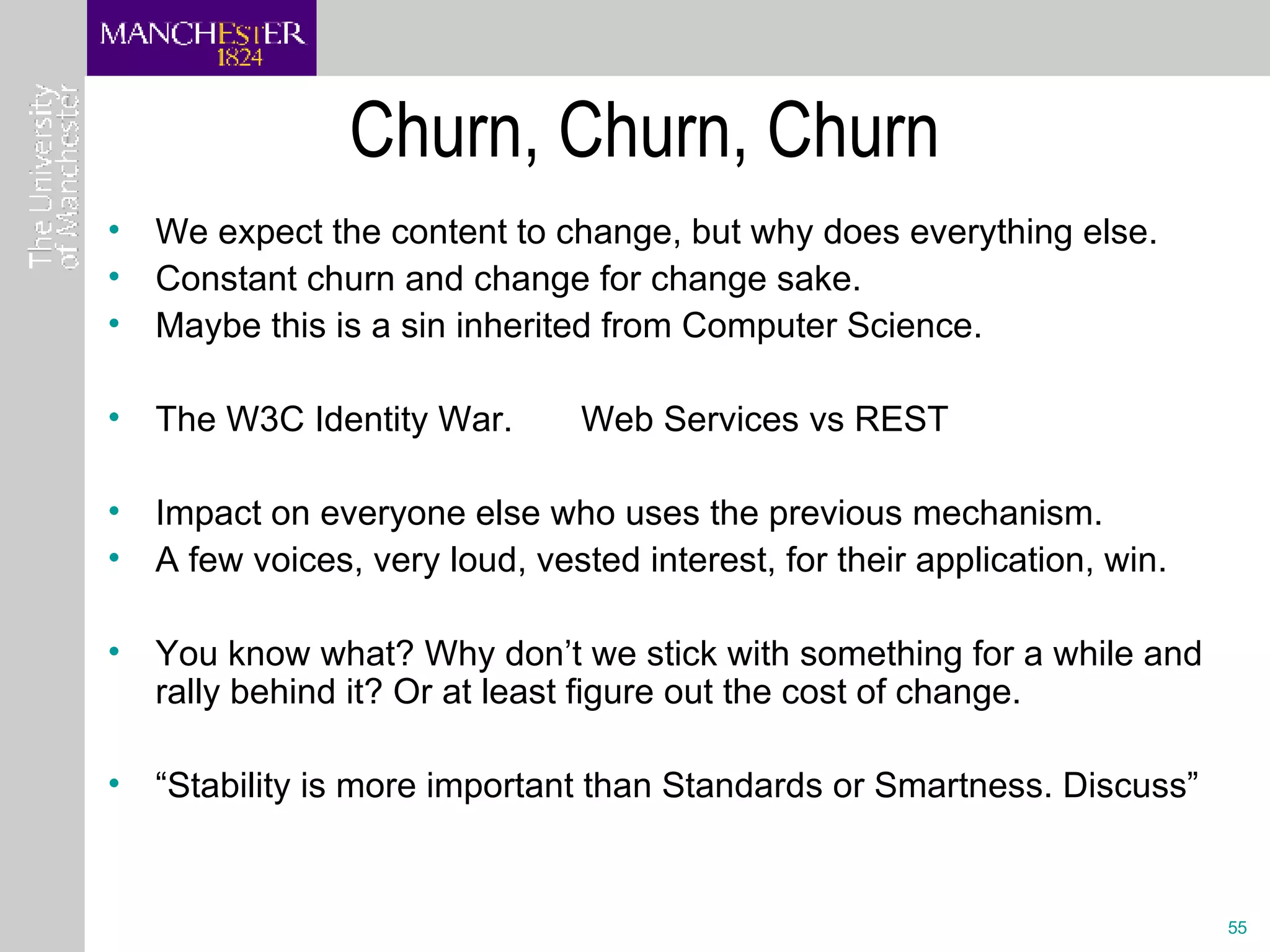 MANCHESTER
1824

The University of Manchester

Churn, Churn, Churn

• We expect the content to change, but why does everything else.
• Constant churn and change for change sake.
• Maybe this is a sin inherited from Computer Science.

• The W3C Identity War. Web Services vs REST

• Impact on everyone else who uses the previous mechanism.
• A few voices, very loud, vested interest, for their application, win.

• You know what? Why don’t we stick with something for a while and rally behind it? Or at least figure out the cost of change.

• “Stability is more important than Standards or Smartness. Discuss”

55